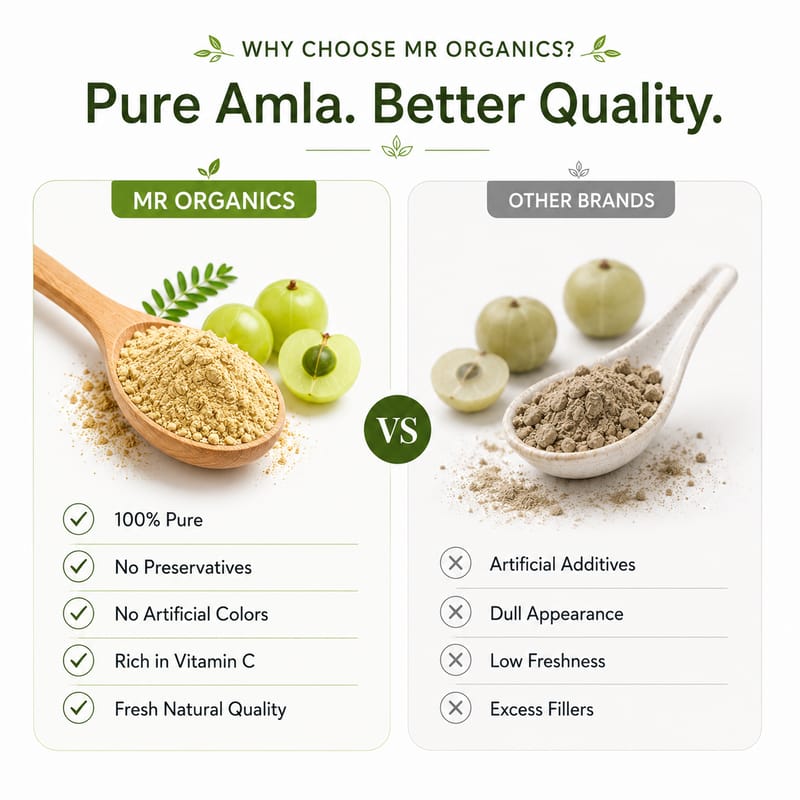 WHY CHOOSE MR ORGANICS?

Pure Amla. Better Quality.

MR ORGANICS

✓ 100% Pure
✓ No Preservatives
✓ No Artificial Colors
✓ Rich in Vitamin C
✓ Fresh Natural Quality

VS

OTHER BRANDS

✕ Artificial Additives
✕ Dull Appearance
✕ Low Freshness
✕ Excess Fillers